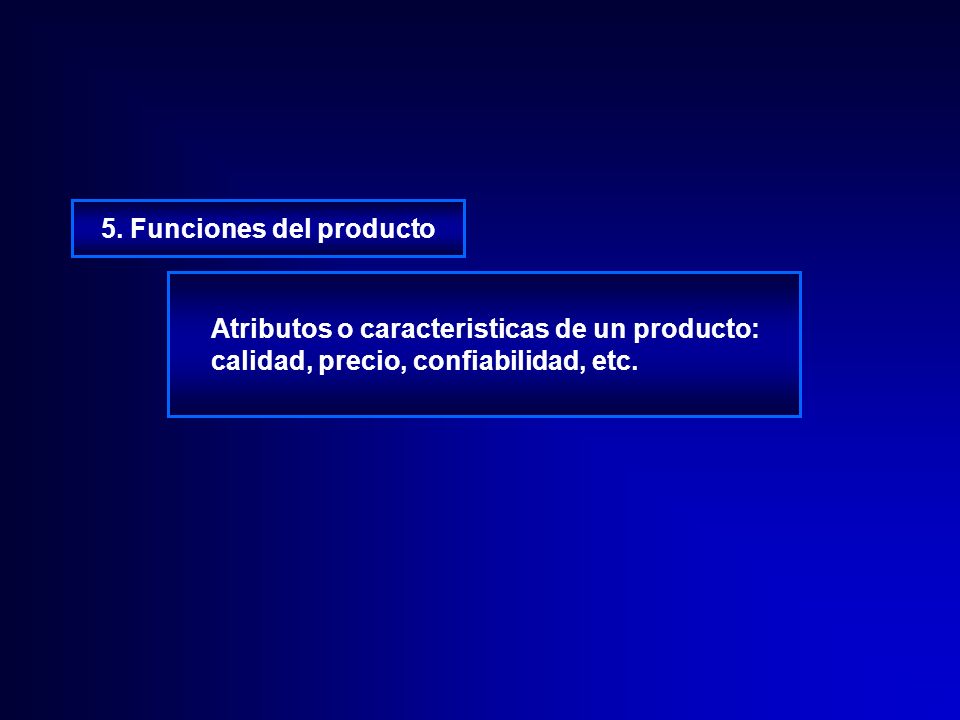 5. Funciones del producto

Atributos o caracteristicas de un producto: calidad, precio, confiabilidad, etc.